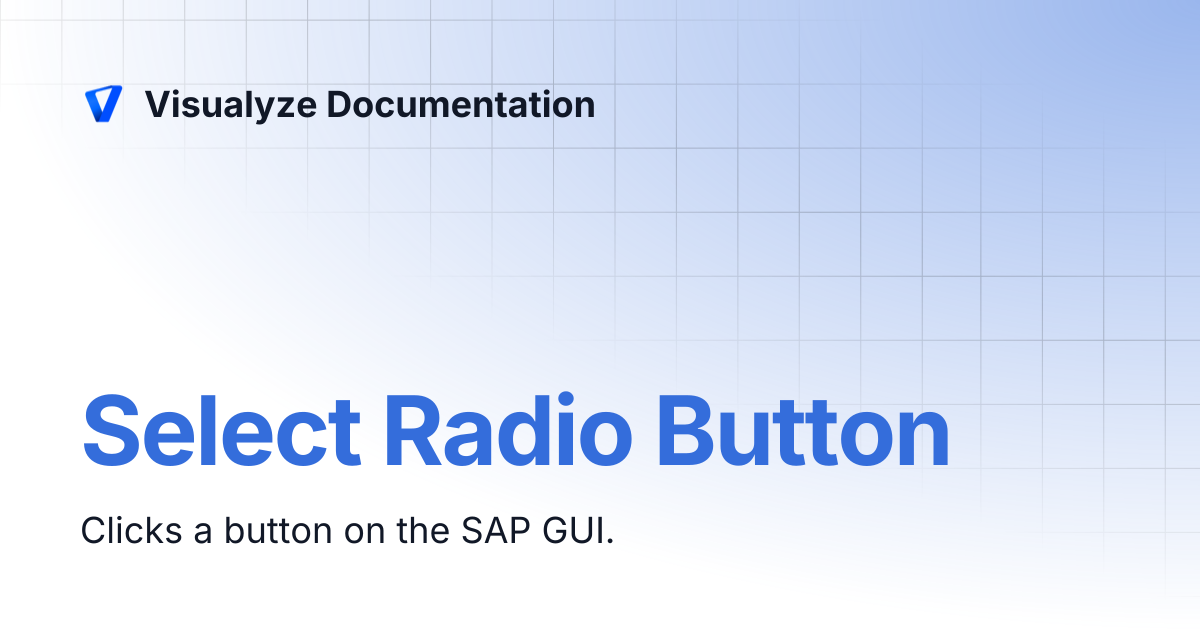 Visualyze Documentation

Select Radio Button

Clicks a button on the SAP GUI.